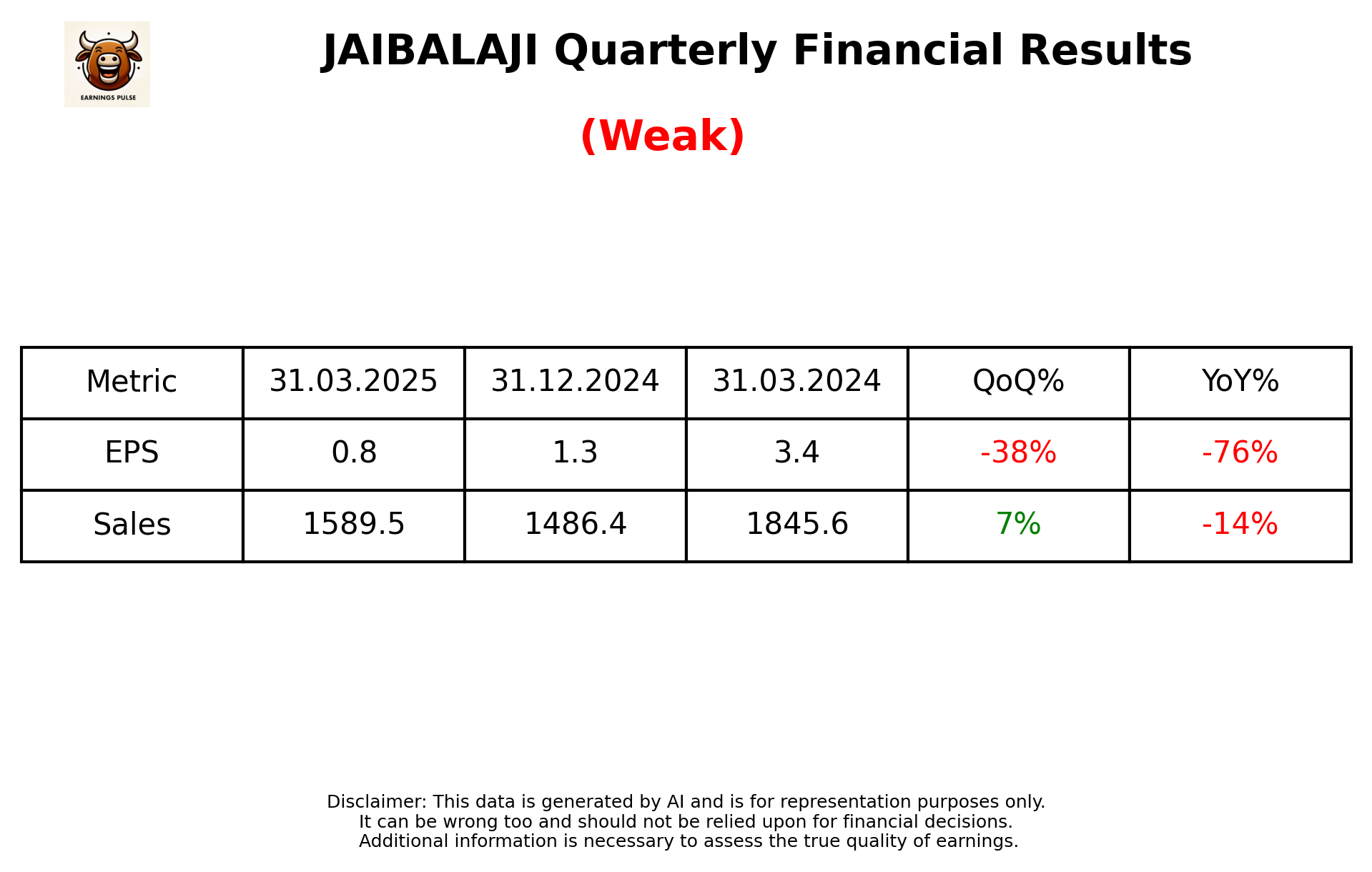 EARNINGS PULSE

JAIBALAJI Quarterly Financial Results

(Weak)

| Metric | 31.03.2025 | 31.12.2024 | 31.03.2024 | QoQ% | YoY% |
|---|---|---|---|---|---|
| EPS | 0.8 | 1.3 | 3.4 | -38% | -76% |
| Sales | 1589.5 | 1486.4 | 1845.6 | 7% | -14% |

Disclaimer: This data is generated by AI and is for representation purposes only. It can be wrong too and should not be relied upon for financial decisions. Additional information is necessary to assess the true quality of earnings.